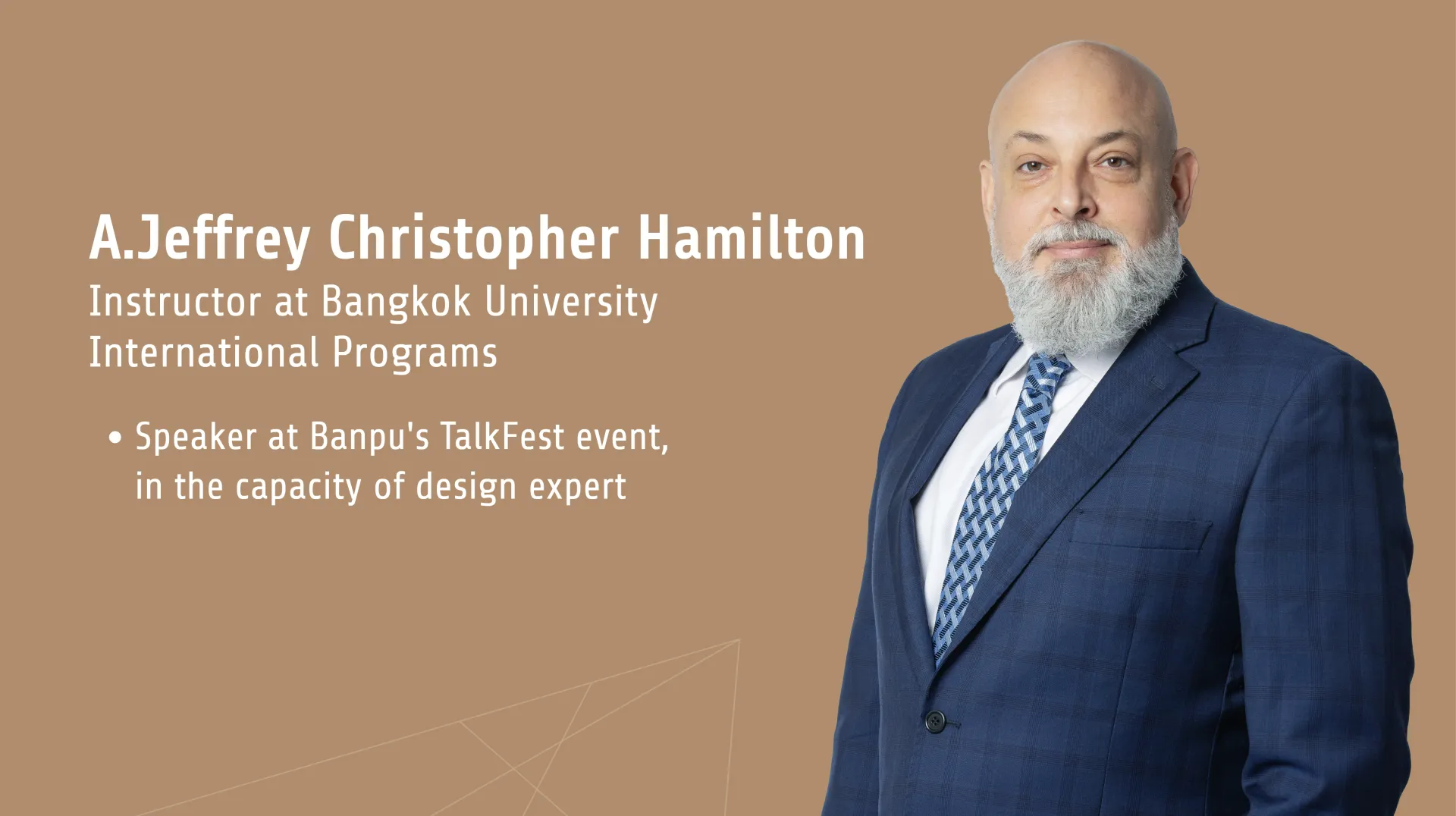 A.Jeffrey Christopher Hamilton
Instructor at Bangkok University International Programs

• Speaker at Banpu's TalkFest event, in the capacity of design expert